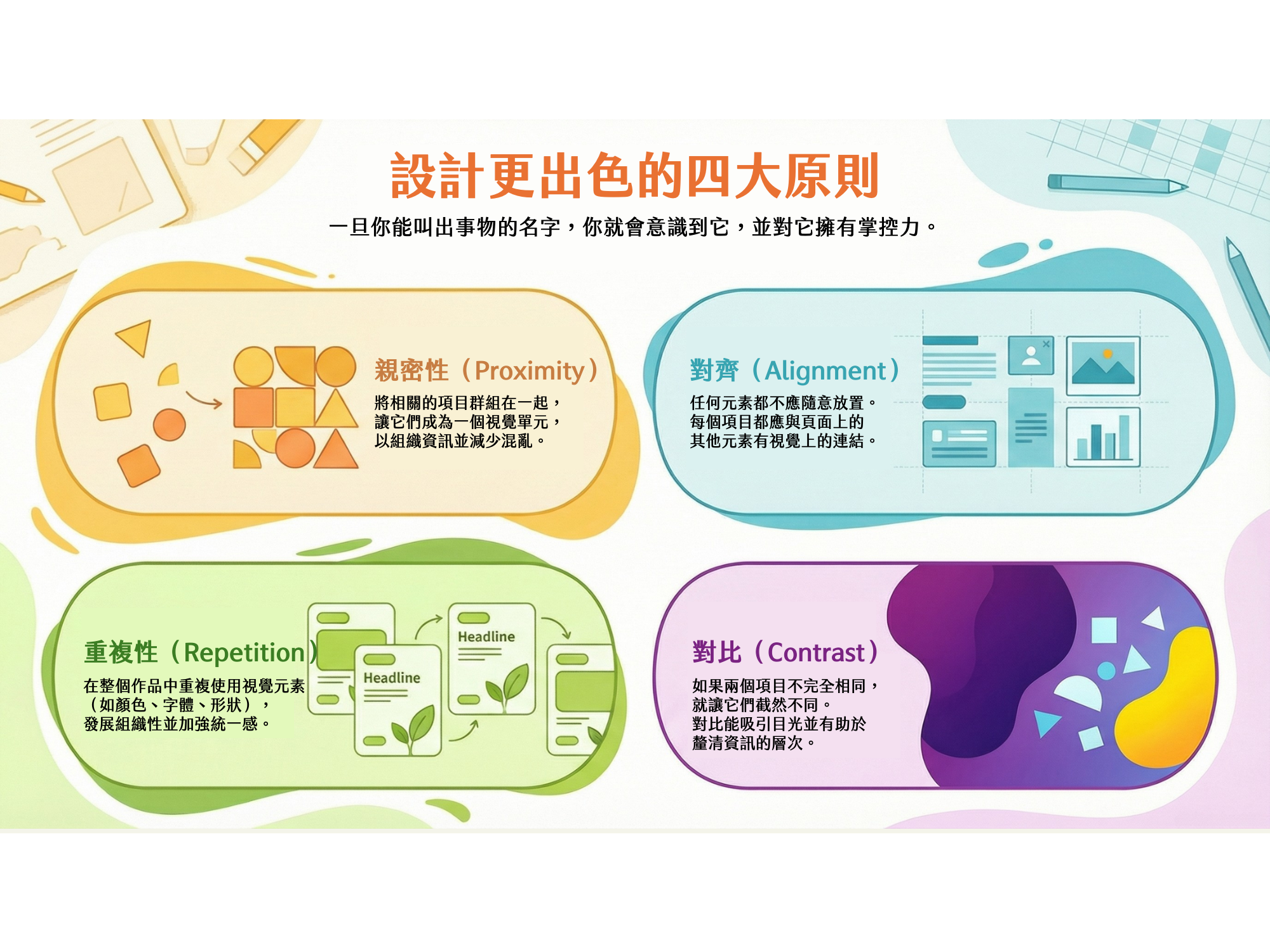 設計更出色的四大原則

一旦你能叫出事物的名字，你就會意識到它，並對它擁有掌控力。

親密性（Proximity）

將相關的項目群組在一起，讓它們成為一個視覺單元，以組織資訊並減少混亂。

對齊（Alignment）

任何元素都不應隨意放置。每個項目都應與頁面上的其他元素有視覺上的連結。

重複性（Repetition）

在整個作品中重複使用視覺元素（如顏色、字體、形狀），發展組織性並加強統一感。

Headline

Headline

對比（Contrast）

如果兩個項目不完全相同，就讓它們截然不同。對比能吸引目光並有助於釐清資訊的層次。